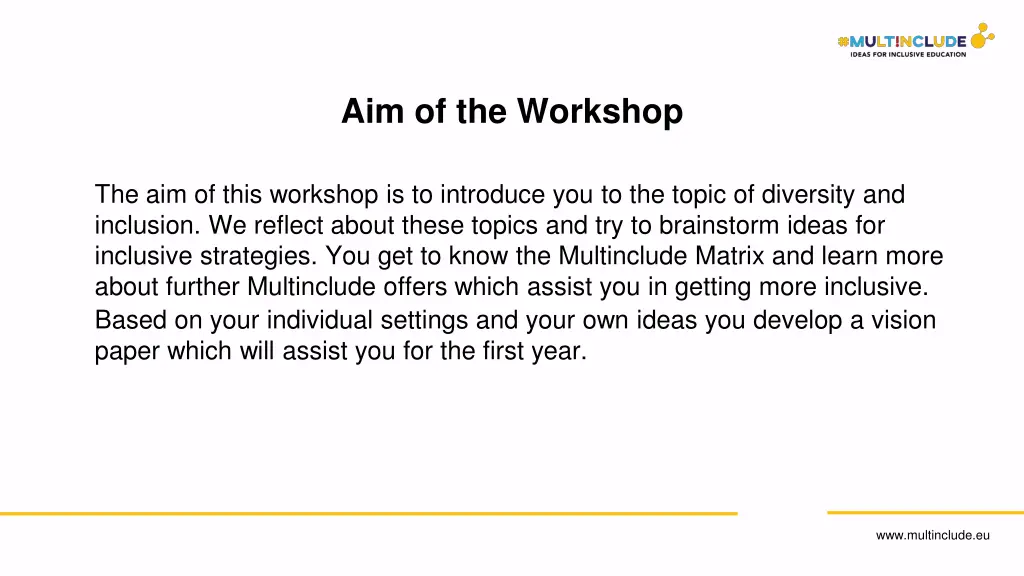 #MULTINCLUDE
IDEAS FOR INCLUSIVE EDUCATION

Aim of the Workshop

The aim of this workshop is to introduce you to the topic of diversity and inclusion. We reflect about these topics and try to brainstorm ideas for inclusive strategies. You get to know the Multinclude Matrix and learn more about further Multinclude offers which assist you in getting more inclusive. Based on your individual settings and your own ideas you develop a vision paper which will assist you for the first year.

www.multinclude.eu